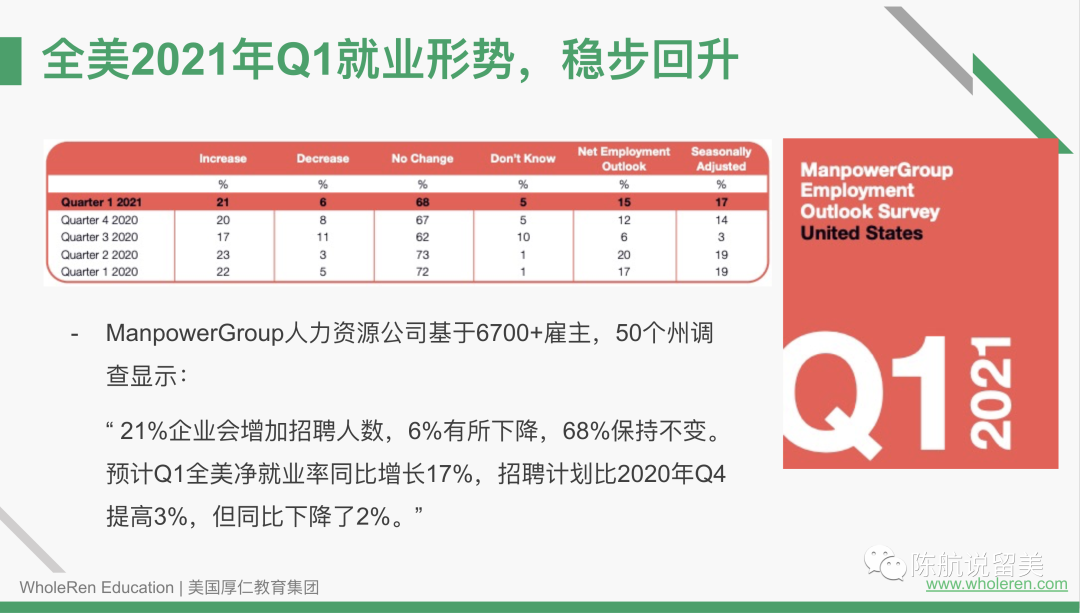 全美2021年Q1就业形势，稳步回升

|  | Increase | Decrease | No Change | Don't Know | Net Employment Outlook | Seasonally Adjusted |
|---|---|---|---|---|---|---|
|  | % | % | % | % | % | % |
| Quarter 1 2021 | 21 | 6 | 68 | 5 | 15 | 17 |
| Quarter 4 2020 | 20 | 8 | 67 | 5 | 12 | 14 |
| Quarter 3 2020 | 17 | 11 | 62 | 10 | 6 | 3 |
| Quarter 2 2020 | 23 | 3 | 73 | 1 | 20 | 19 |
| Quarter 1 2020 | 22 | 5 | 72 | 1 | 17 | 19 |

ManpowerGroup Employment Outlook Survey United States

Q1 2021

- ManpowerGroup人力资源公司基于6700+雇主，50个州调查显示：

“ 21%企业会增加招聘人数，6%有所下降，68%保持不变。预计Q1全美净就业率同比增长17%，招聘计划比2020年Q4提高3%，但同比下降了2%。”

WholeRen Education | 美国厚仁教育集团

陈航说留美
www.wholeren.com